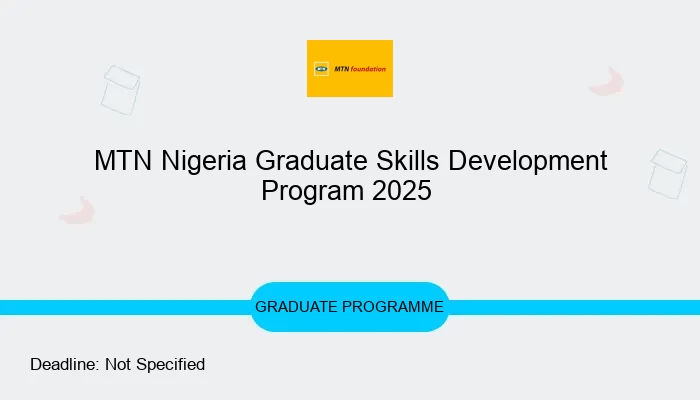 MTN foundation

MTN Nigeria Graduate Skills Development Program 2025

GRADUATE PROGRAMME

Deadline: Not Specified